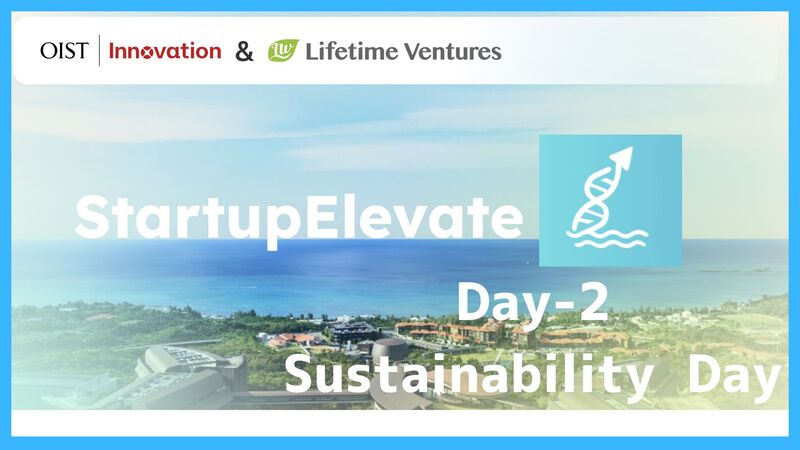 OIST | Innovation & LW Lifetime Ventures

StartupElevate

Day-2

Sustainability Day